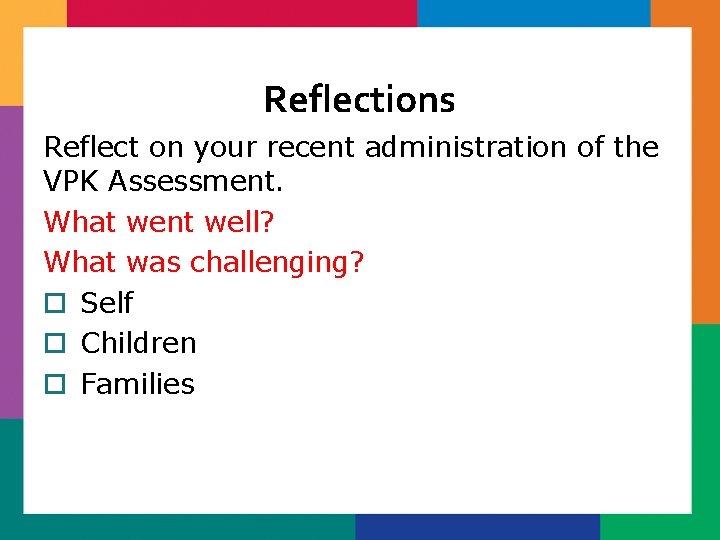 Reflections

Reflect on your recent administration of the VPK Assessment.

What went well?

What was challenging?

□ Self
□ Children
□ Families